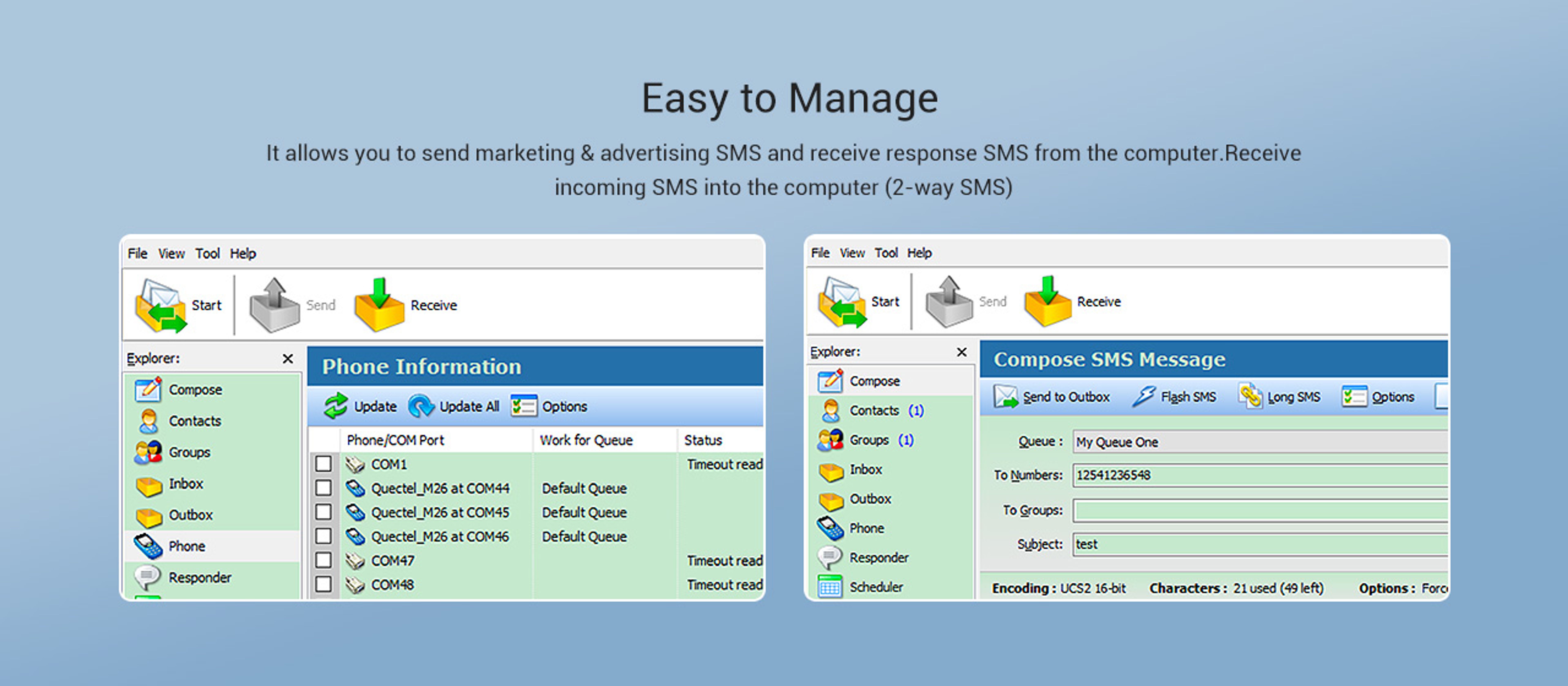 Easy to Manage

It allows you to send marketing & advertising SMS and receive response SMS from the computer.Receive incoming SMS into the computer (2-way SMS)

File View Tool Help

Start Send Receive

Explorer: ×

Compose
Contacts
Groups
Inbox
Outbox
Phone
Responder

Phone Information

Update Update All Options

| | Phone/COM Port | Work for Queue | Status |
|---|---|---|---|
| | COM1 | | Timeout read |
| | Quectel_M26 at COM44 | Default Queue | |
| | Quectel_M26 at COM45 | Default Queue | |
| | Quectel_M26 at COM46 | Default Queue | |
| | COM47 | | Timeout read |
| | COM48 | | Timeout read |

File View Tool Help

Start Send Receive

Explorer: ×

Compose
Contacts (1)
Groups (1)
Inbox
Outbox
Phone
Responder
Scheduler

Compose SMS Message

Send to Outbox Flash SMS Long SMS Options

Queue : My Queue One
To Numbers: 12541236548
To Groups:
Subject: test

Encoding : UCS2 16-bit Characters : 21 used (49 left) Options : Forc